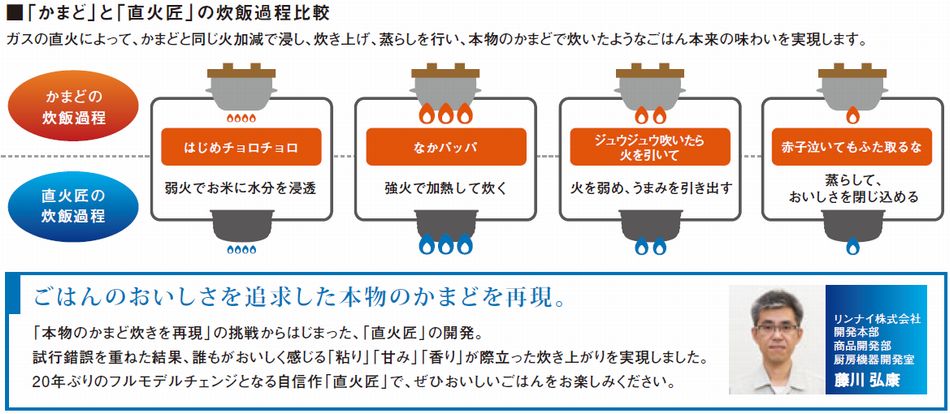 ■「かまど」と「直火匠」の炊飯過程比較

ガスの直火によって、かまどと同じ火加減で浸し、炊き上げ、蒸らしを行い、本物のかまどで炊いたようなごはん本来の味わいを実現します。

かまどの炊飯過程

直火匠の炊飯過程

はじめチョロチョロ

弱火でお米に水分を浸透

なかパッパ

強火で加熱して炊く

ジュウジュウ吹いたら火を引いて

火を弱め、うまみを引き出す

赤子泣いてもふた取るな

蒸らして、おいしさを閉じ込める

ごはんのおいしさを追求した本物のかまどを再現。

「本物のかまど炊きを再現」の挑戦からはじまった、「直火匠」の開発。
試行錯誤を重ねた結果、誰もがおいしく感じる「粘り」「甘み」「香り」が際立った炊き上がりを実現しました。
20年ぶりのフルモデルチェンジとなる自信作「直火匠」で、ぜひおいしいごはんをお楽しみください。

リンナイ株式会社
開発本部
商品開発部
厨房機器開発室
藤川 弘康